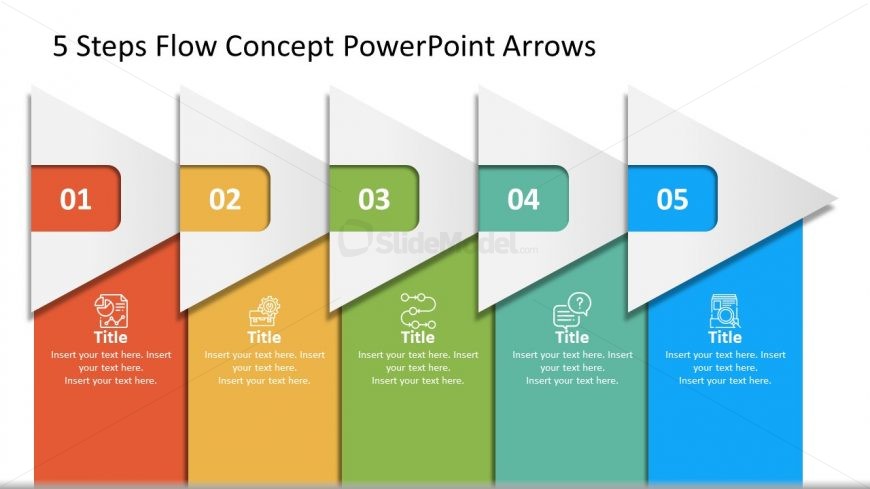 5 Steps Flow Concept PowerPoint Arrows

01

02

03

04

05

SlideModel.com

Title
Insert your text here. Insert your text here. Insert your text here.

Title
Insert your text here. Insert your text here. Insert your text here.

Title
Insert your text here. Insert your text here. Insert your text here.

Title
Insert your text here. Insert your text here. Insert your text here.

Title
Insert your text here. Insert your text here. Insert your text here.